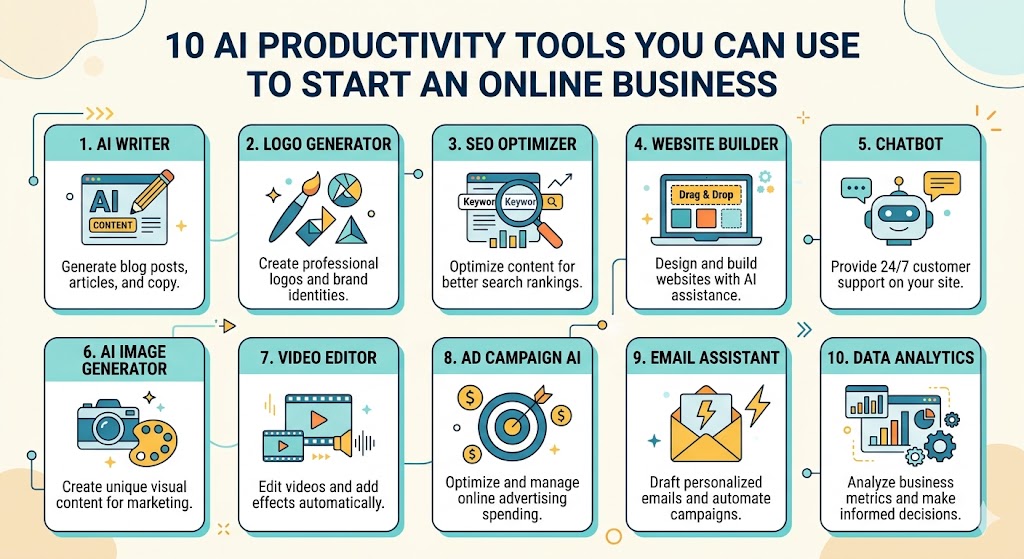 10 AI PRODUCTIVITY TOOLS YOU CAN USE TO START AN ONLINE BUSINESS

1. AI WRITER
AI
CONTENT
Generate blog posts, articles, and copy.

2. LOGO GENERATOR
Create professional logos and brand identities.

3. SEO OPTIMIZER
Keywor Keywor
Optimize content for better search rankings.

4. WEBSITE BUILDER
Drag & Drop
Design and build websites with AI assistance.

5. CHATBOT
Provide 24/7 customer support on your site.

6. AI IMAGE GENERATOR
Create unique visual content for marketing.

7. VIDEO EDITOR
Edit videos and add effects automatically.

8. AD CAMPAIGN AI
Optimize and manage online advertising spending.

9. EMAIL ASSISTANT
Draft personalized emails and automate campaigns.

10. DATA ANALYTICS
Analyze business metrics and make informed decisions.